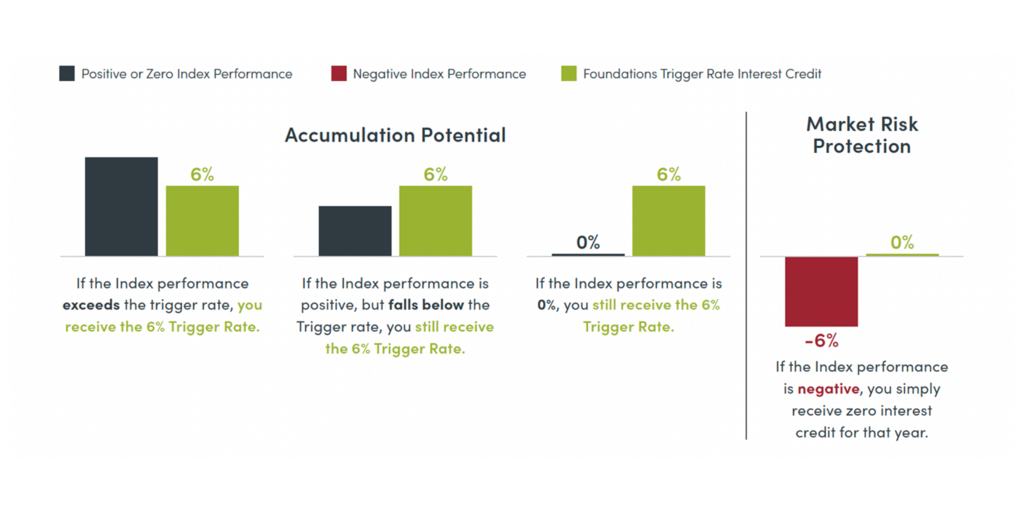 Positive or Zero Index Performance
Negative Index Performance
Foundations Trigger Rate Interest Credit

Accumulation Potential

6%

If the Index performance exceeds the trigger rate, you receive the 6% Trigger Rate.

6%

If the Index performance is positive, but falls below the Trigger rate, you still receive the 6% Trigger Rate.

0%
6%

If the Index performance is 0%, you still receive the 6% Trigger Rate.

Market Risk Protection

0%
-6%

If the Index performance is negative, you simply receive zero interest credit for that year.